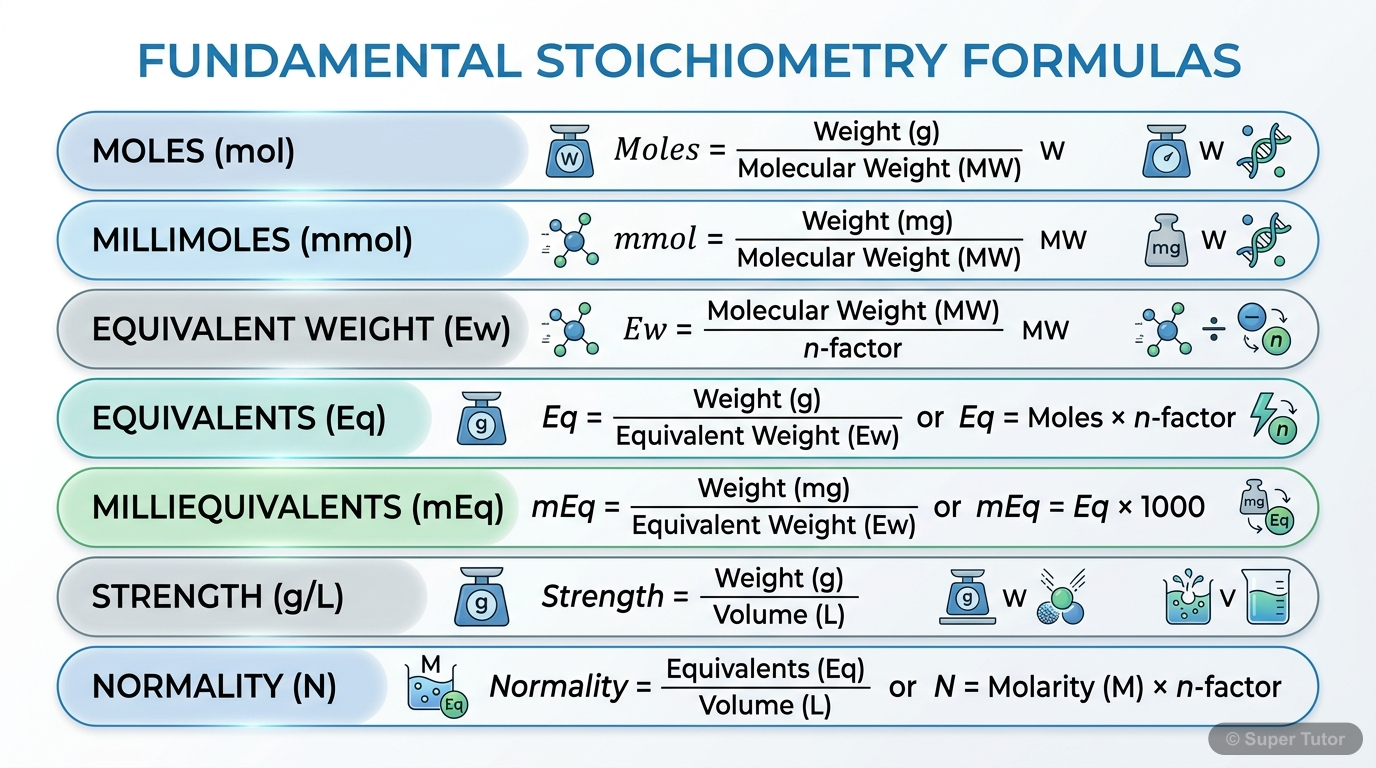 FUNDAMENTAL STOICHIOMETRY FORMULAS

MOLES (mol) W $Moles = \frac{\text{Weight (g)}}{\text{Molecular Weight (MW)}}$ W W

MILLIMOLES (mmol) $mmol = \frac{\text{Weight (mg)}}{\text{Molecular Weight (MW)}}$ MW mg W

EQUIVALENT WEIGHT (Ew) $Ew = \frac{\text{Molecular Weight (MW)}}{n\text{-factor}}$ MW ÷ n

EQUIVALENTS (Eq) g $Eq = \frac{\text{Weight (g)}}{\text{Equivalent Weight (Ew)}}$ or $Eq = \text{Moles} \times n\text{-factor}$ n

MILLIEQUIVALENTS (mEq) $mEq = \frac{\text{Weight (mg)}}{\text{Equivalent Weight (Ew)}}$ or $mEq = Eq \times 1000$ mg Eq

STRENGTH (g/L) g $Strength = \frac{\text{Weight (g)}}{\text{Volume (L)}}$ g W V

NORMALITY (N) M Eq $Normality = \frac{\text{Equivalents (Eq)}}{\text{Volume (L)}}$ or $N = \text{Molarity (M)} \times n\text{-factor}$

© Super Tutor